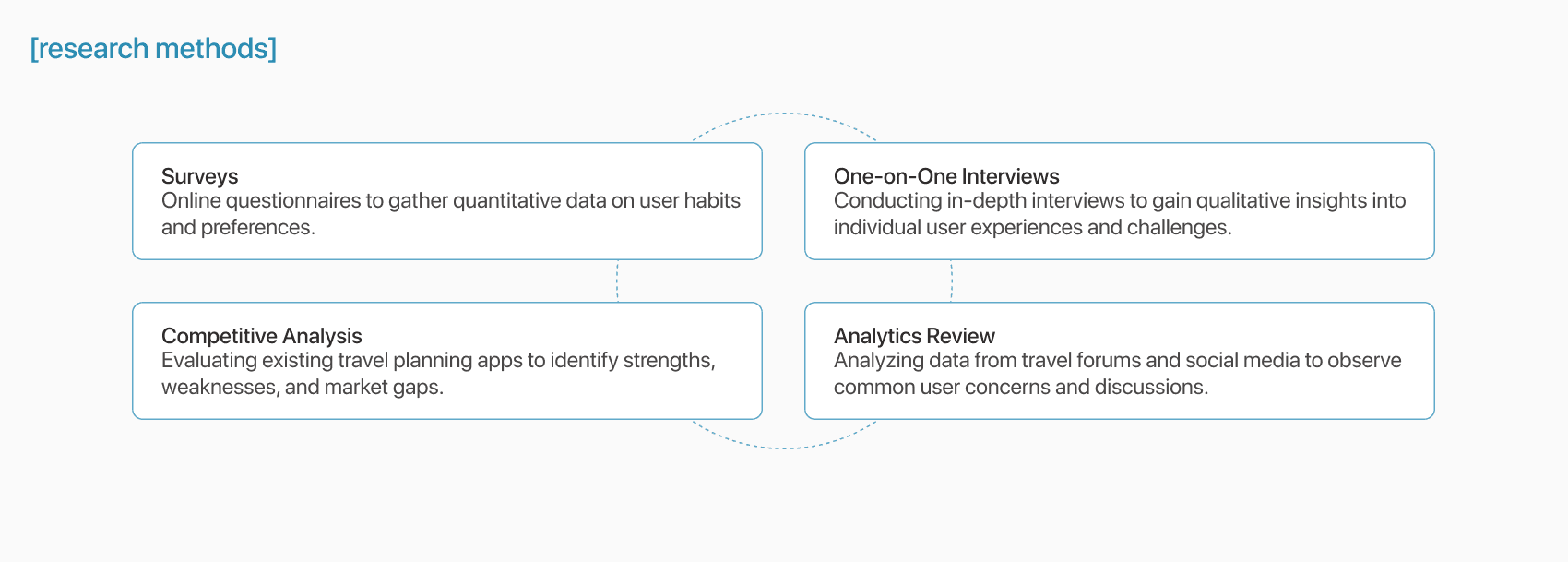 [research methods]

Surveys
Online questionnaires to gather quantitative data on user habits and preferences.

One-on-One Interviews
Conducting in-depth interviews to gain qualitative insights into individual user experiences and challenges.

Competitive Analysis
Evaluating existing travel planning apps to identify strengths, weaknesses, and market gaps.

Analytics Review
Analyzing data from travel forums and social media to observe common user concerns and discussions.